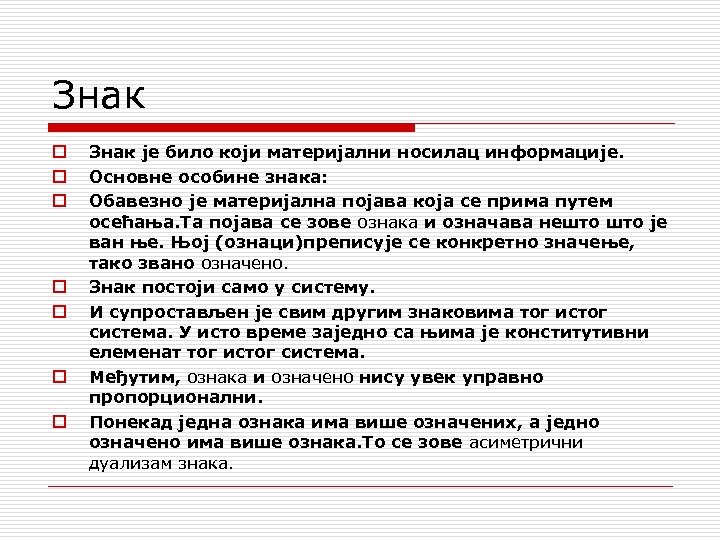 Знак

Знак је било који материјални носилац информације.

Основне особине знака:

Обавезно је материјална појава која се прима путем осећања.Та појава се зове ознака и означава нешто што је ван ње. Њој (ознаци)преписује се конкретно значење, тако звано означено.

Знак постоји само у систему.

И супростављен је свим другим знаковима тог истог система. У исто време заједно са њима је конститутивни елеменат тог истог система.

Међутим, ознака и означено нису увек управно пропорционални.

Понекад једна ознака има више означених, а једно означено има више ознака.То се зове асиметрични дуализам знака.